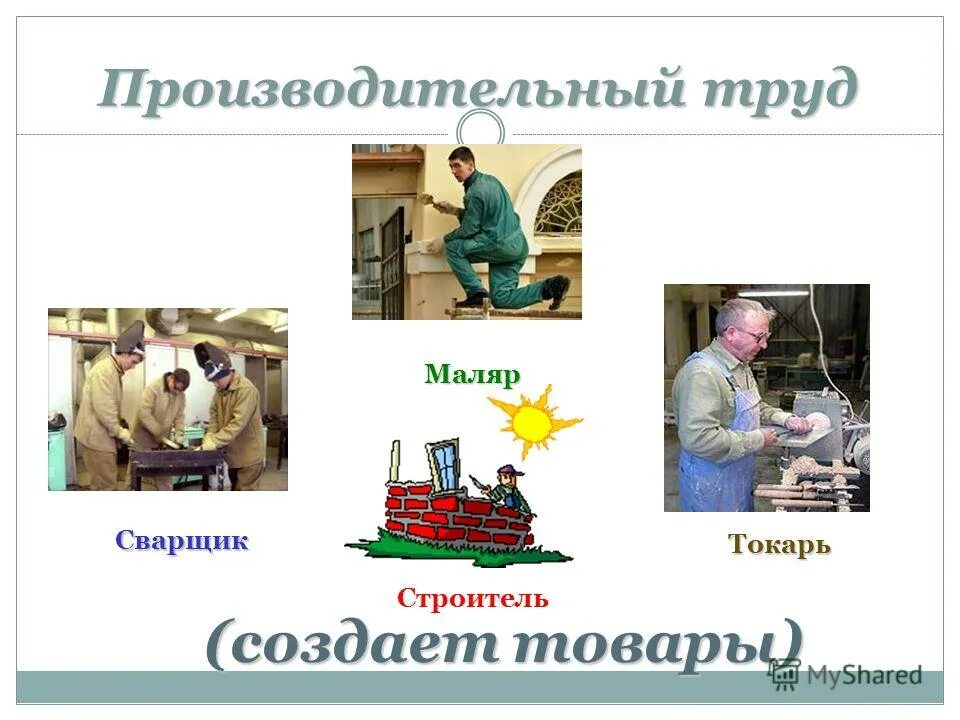 Производительный труд

Маляр

Сварщик

Токарь

Строитель

(создает товары)

MyShared